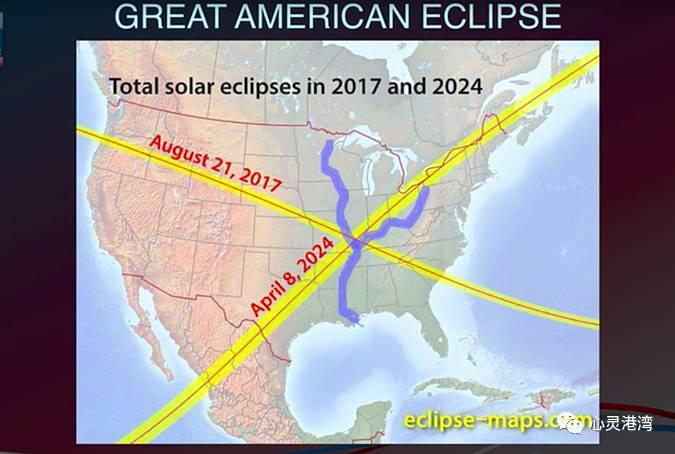 GREAT AMERICAN ECLIPSE

Total solar eclipses in 2017 and 2024

August 21, 2017

April 8, 2024

eclipse-maps.com

心灵港湾